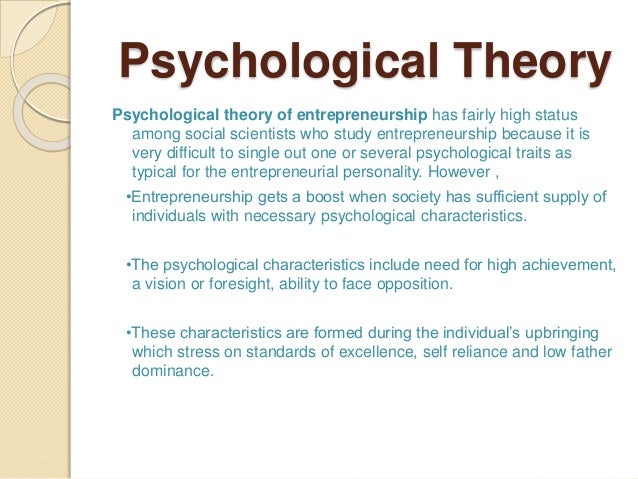 Psychological Theory

Psychological theory of entrepreneurship has fairly high status among social scientists who study entrepreneurship because it is very difficult to single out one or several psychological traits as typical for the entrepreneurial personality. However ,

•Entrepreneurship gets a boost when society has sufficient supply of individuals with necessary psychological characteristics.

•The psychological characteristics include need for high achievement, a vision or foresight, ability to face opposition.

•These characteristics are formed during the individual's upbringing which stress on standards of excellence, self reliance and low father dominance.